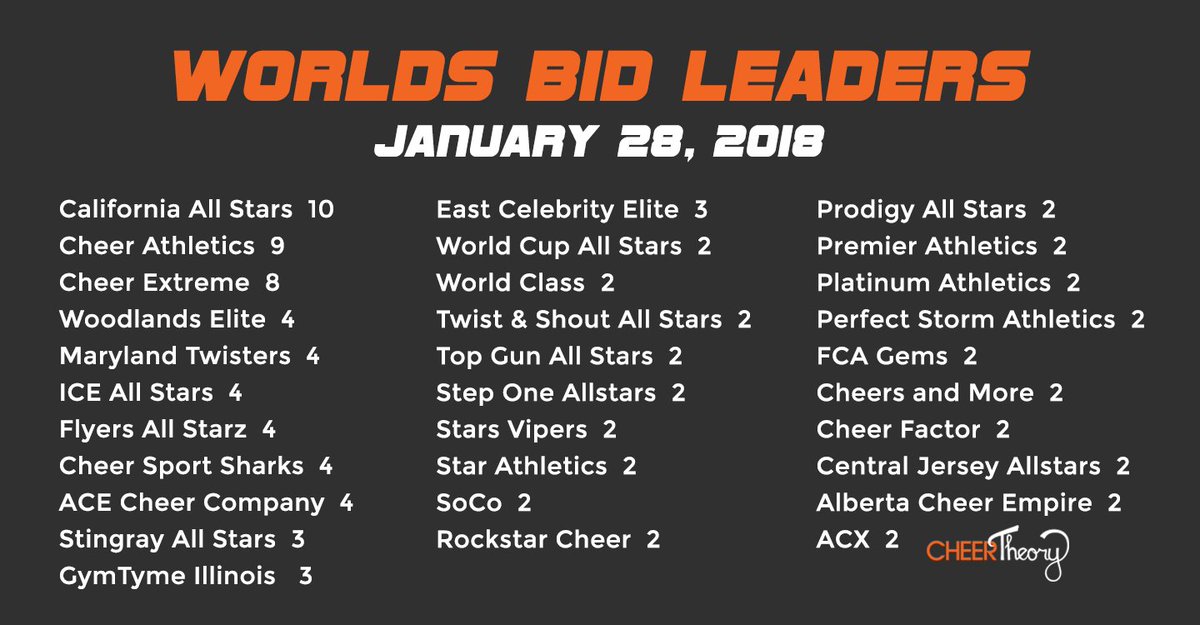 WORLDS BID LEADERS
JANUARY 28, 2018

California All Stars 10
Cheer Athletics 9
Cheer Extreme 8
Woodlands Elite 4
Maryland Twisters 4
ICE All Stars 4
Flyers All Starz 4
Cheer Sport Sharks 4
ACE Cheer Company 4
Stingray All Stars 3
GymTyme Illinois 3

East Celebrity Elite 3
World Cup All Stars 2
World Class 2
Twist & Shout All Stars 2
Top Gun All Stars 2
Step One Allstars 2
Stars Vipers 2
Star Athletics 2
SoCo 2
Rockstar Cheer 2

Prodigy All Stars 2
Premier Athletics 2
Platinum Athletics 2
Perfect Storm Athletics 2
FCA Gems 2
Cheers and More 2
Cheer Factor 2
Central Jersey Allstars 2
Alberta Cheer Empire 2
ACX 2

CHEER Theory